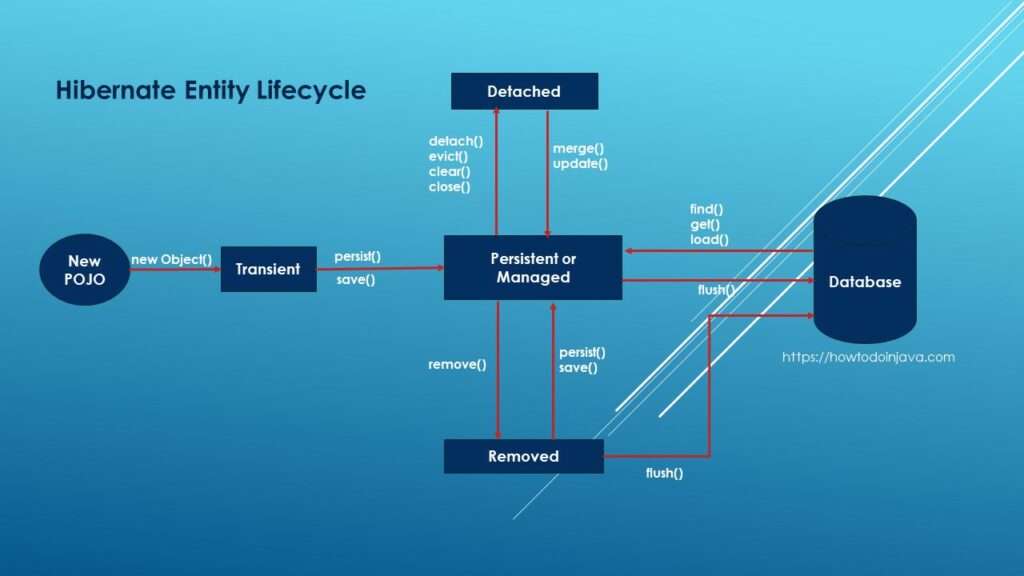 Hibernate Entity Lifecycle

Detached

detach()
evict()
clear()
close()

merge()
update()

New POJO

new Object()

Transient

persist()
save()

Persistent or Managed

find()
get()
load()

flush()

Database

https://howtodoinjava.com

remove()

persist()
save()

Removed

flush()